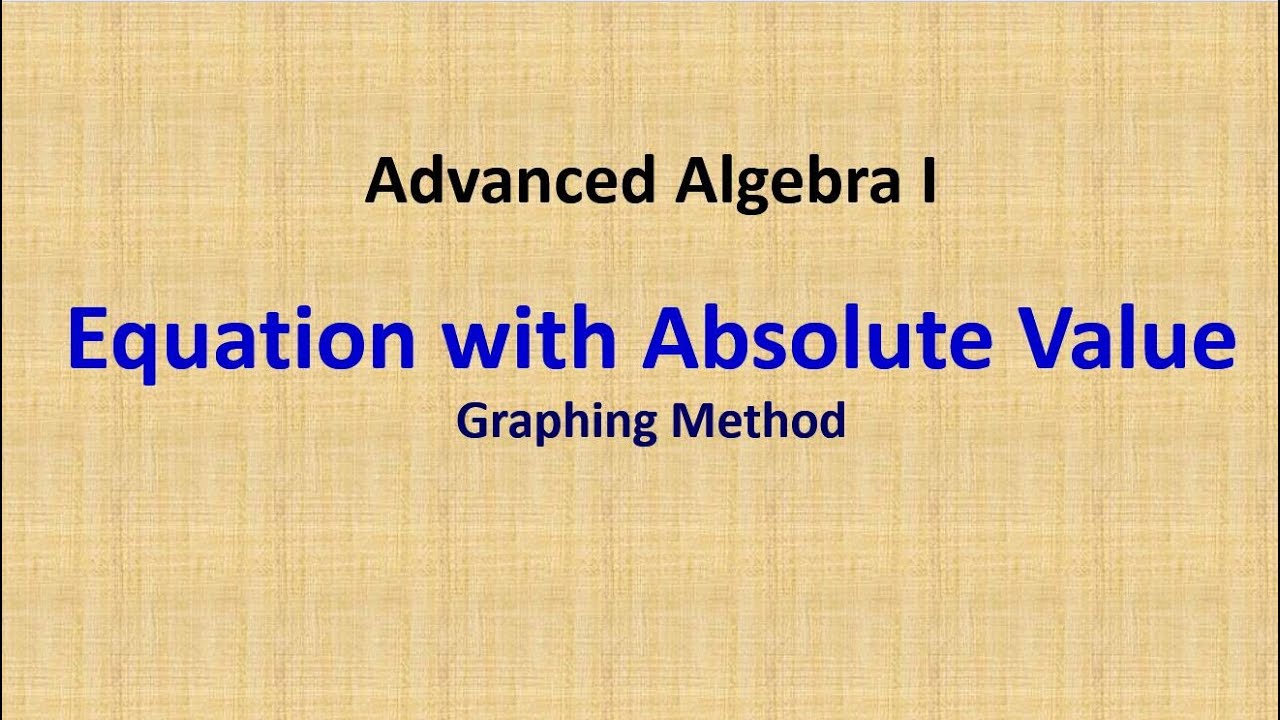 Advanced Algebra I

Equation with Absolute Value
Graphing Method